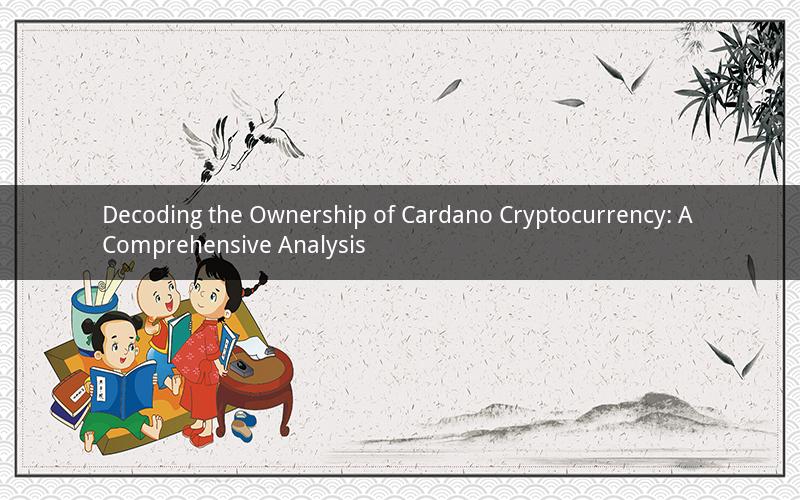 Decoding the Ownership of Cardano Cryptocurrency: A Comprehensive Analysis